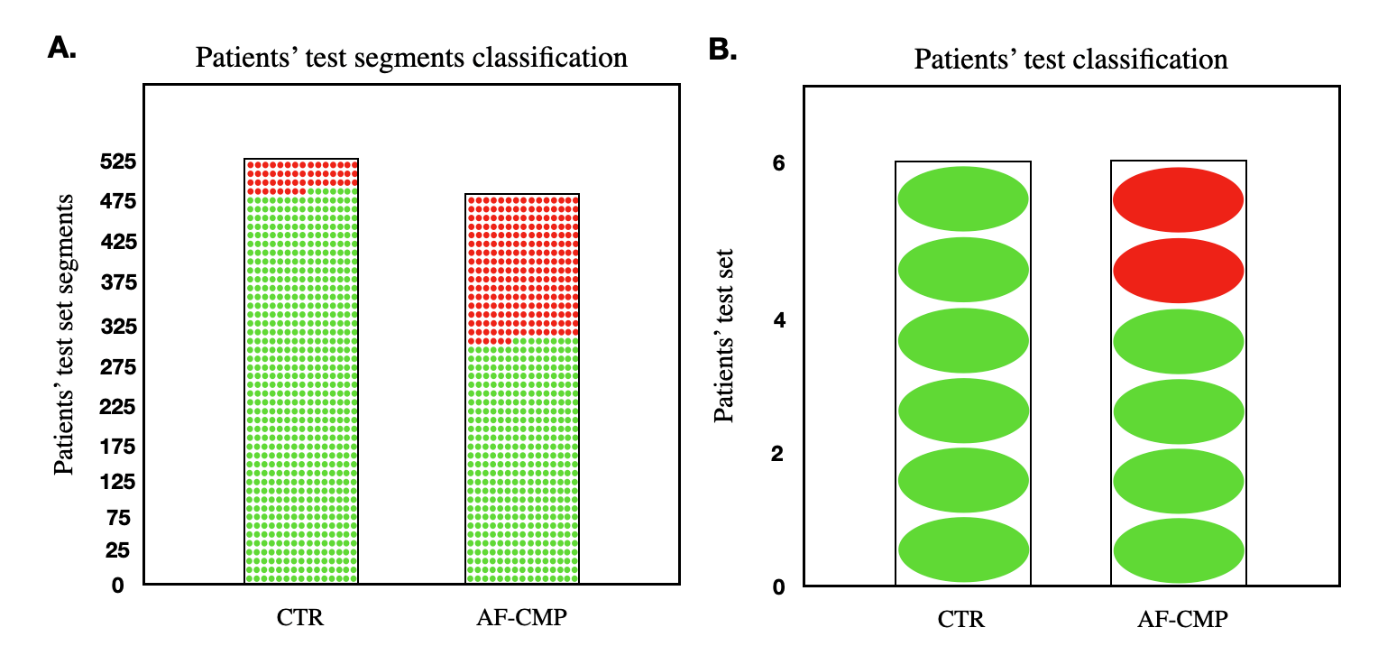 A.

Patients' test segments classification

Patients' test set segments

525
475
425
375
325
275
225
175
125
75
25
0

CTR

AF-CMP

B.

Patients' test classification

Patients' test set

6
4
2
0

CTR

AF-CMP